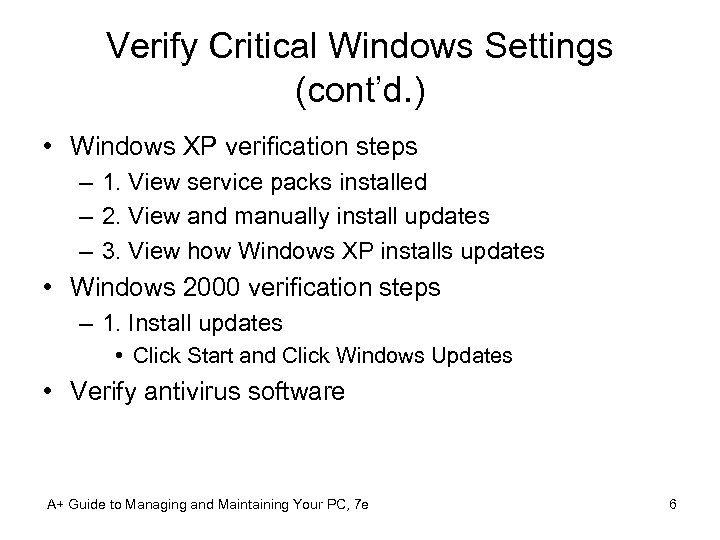 Verify Critical Windows Settings (cont’d.)

• Windows XP verification steps
– 1. View service packs installed
– 2. View and manually install updates
– 3. View how Windows XP installs updates
• Windows 2000 verification steps
– 1. Install updates
• Click Start and Click Windows Updates
• Verify antivirus software

A+ Guide to Managing and Maintaining Your PC, 7e

6